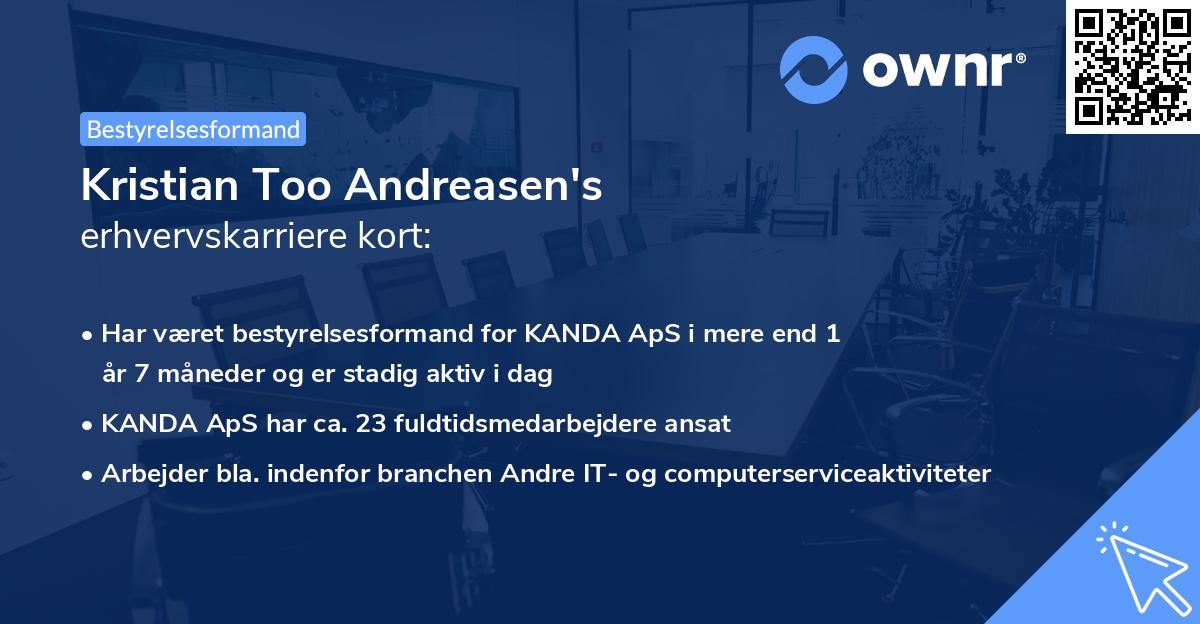 ownr®

Bestyrelsesformand

Kristian Too Andreasen's
erhvervskarriere kort:

• Har været bestyrelsesformand for KANDA ApS i mere end 1 år 7 måneder og er stadig aktiv i dag
• KANDA ApS har ca. 23 fuldtidsmedarbejdere ansat
• Arbejder bla. indenfor branchen Andre IT- og computerserviceaktiviteter